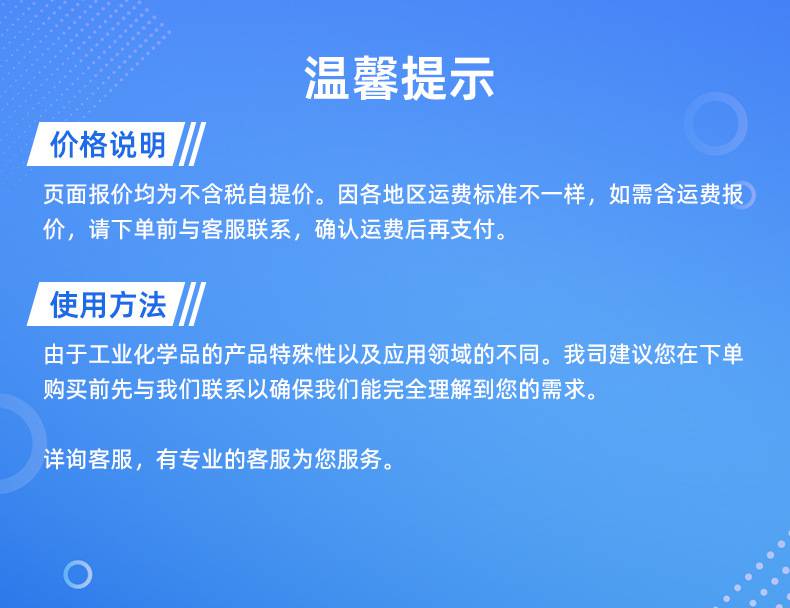 温馨提示

价格说明

页面报价均为不含税自提价。因各地区运费标准不一样，如需含运费报价，请下单前与客服联系，确认运费后再支付。

使用方法

由于工业化学品的产品特殊性以及应用领域的不同。我司建议您在下单购买前先与我们联系以确保我们能完全理解到您的需求。

详询客服，有专业的客服为您服务。